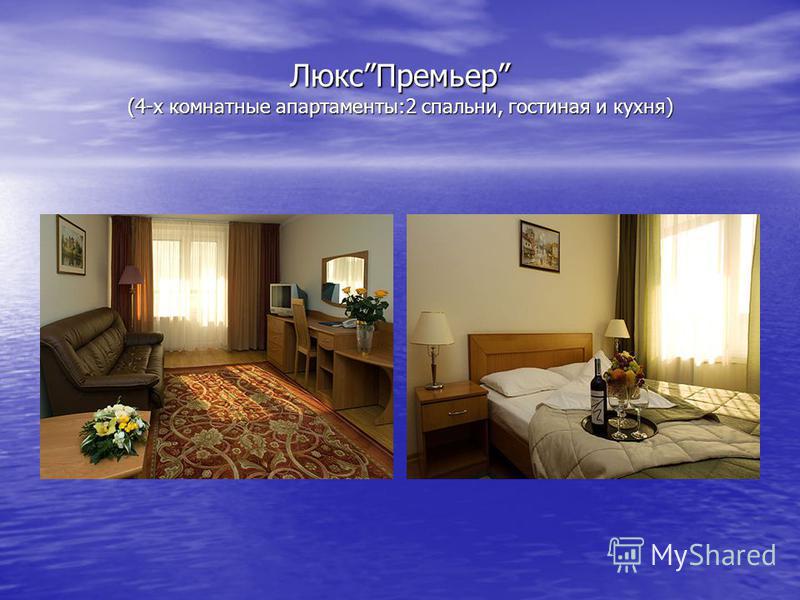 Люкс”Премьер”
(4-х комнатные апартаменты:2 спальни, гостиная и кухня)

MyShared